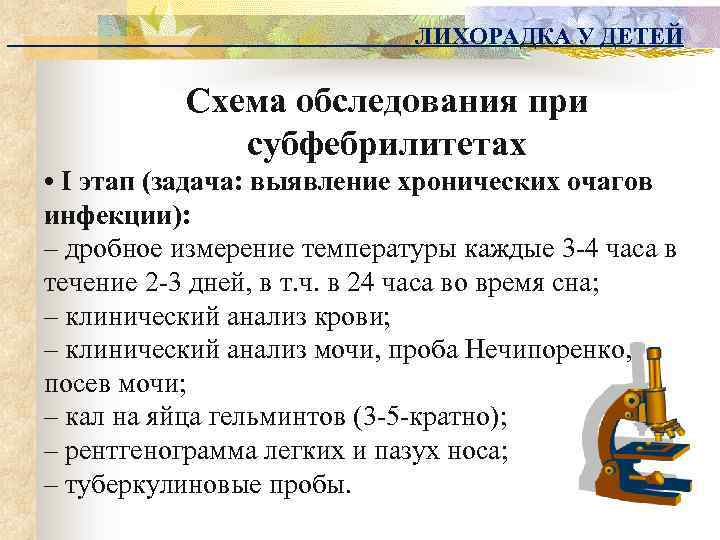 ЛИХОРАДКА У ДЕТЕЙ

Схема обследования при субфебрилитетах

• I этап (задача: выявление хронических очагов инфекции):
– дробное измерение температуры каждые 3-4 часа в течение 2-3 дней, в т.ч. в 24 часа во время сна;
– клинический анализ крови;
– клинический анализ мочи, проба Нечипоренко, посев мочи;
– кал на яйца гельминтов (3-5-кратно);
– рентгенограмма легких и пазух носа;
– туберкулиновые пробы.